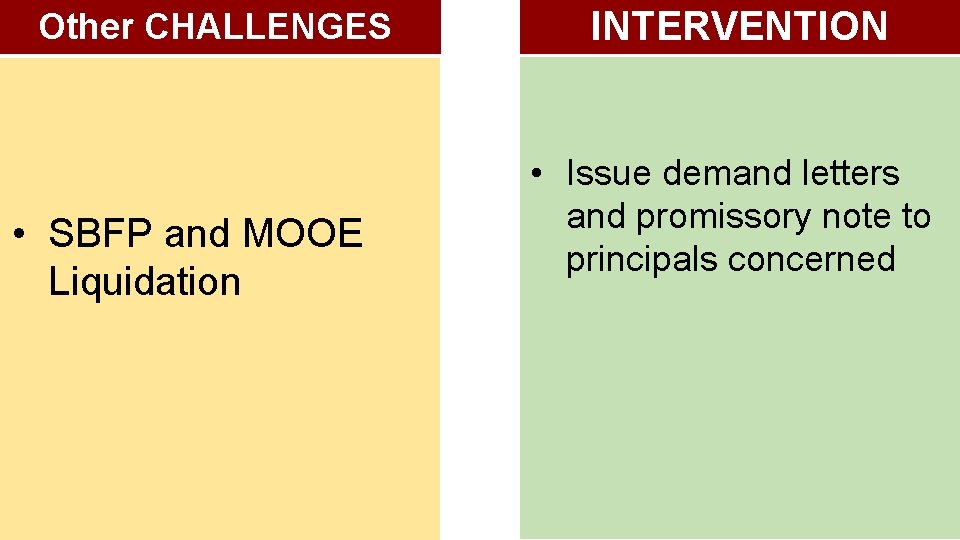 Other CHALLENGES

• SBFP and MOOE Liquidation

INTERVENTION

• Issue demand letters and promissory note to principals concerned